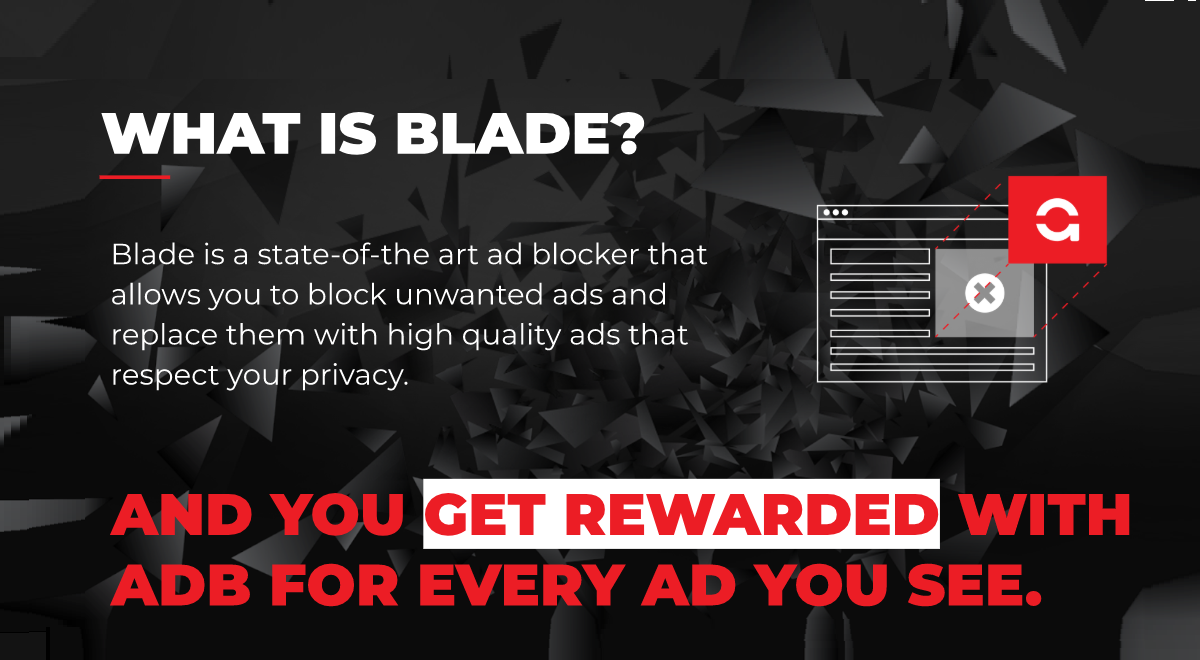 WHAT IS BLADE?

Blade is a state-of-the art ad blocker that allows you to block unwanted ads and replace them with high quality ads that respect your privacy.

AND YOU GET REWARDED WITH ADB FOR EVERY AD YOU SEE.